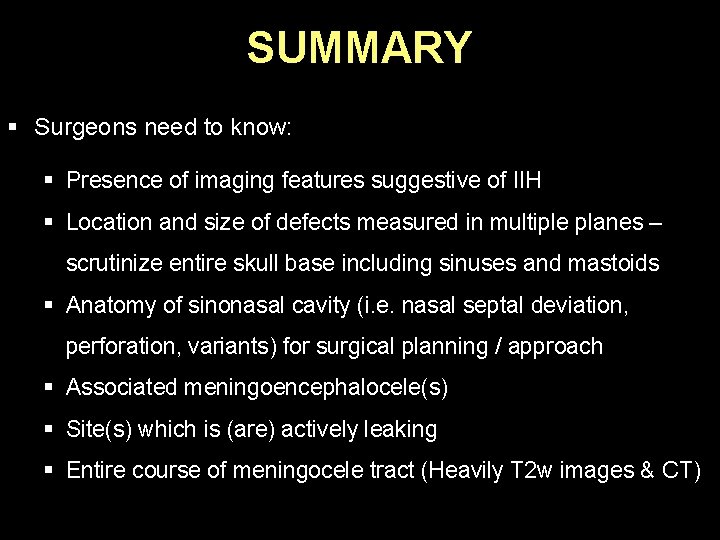 SUMMARY

▪ Surgeons need to know:

▪ Presence of imaging features suggestive of IIH

▪ Location and size of defects measured in multiple planes – scrutinize entire skull base including sinuses and mastoids

▪ Anatomy of sinonasal cavity (i.e. nasal septal deviation, perforation, variants) for surgical planning / approach

▪ Associated meningoencephalocele(s)

▪ Site(s) which is (are) actively leaking

▪ Entire course of meningocele tract (Heavily T2w images & CT)